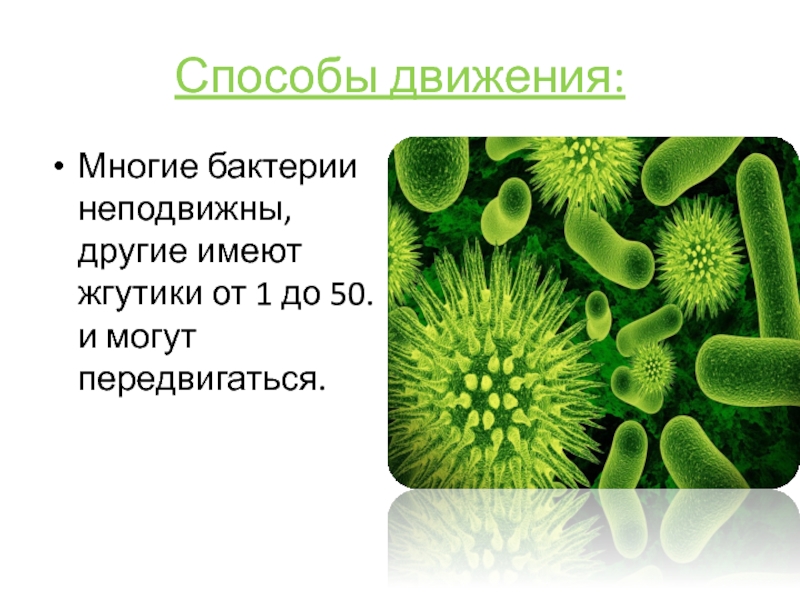 Способы движения:

• Многие бактерии неподвижны, другие имеют жгутики от 1 до 50. и могут передвигаться.